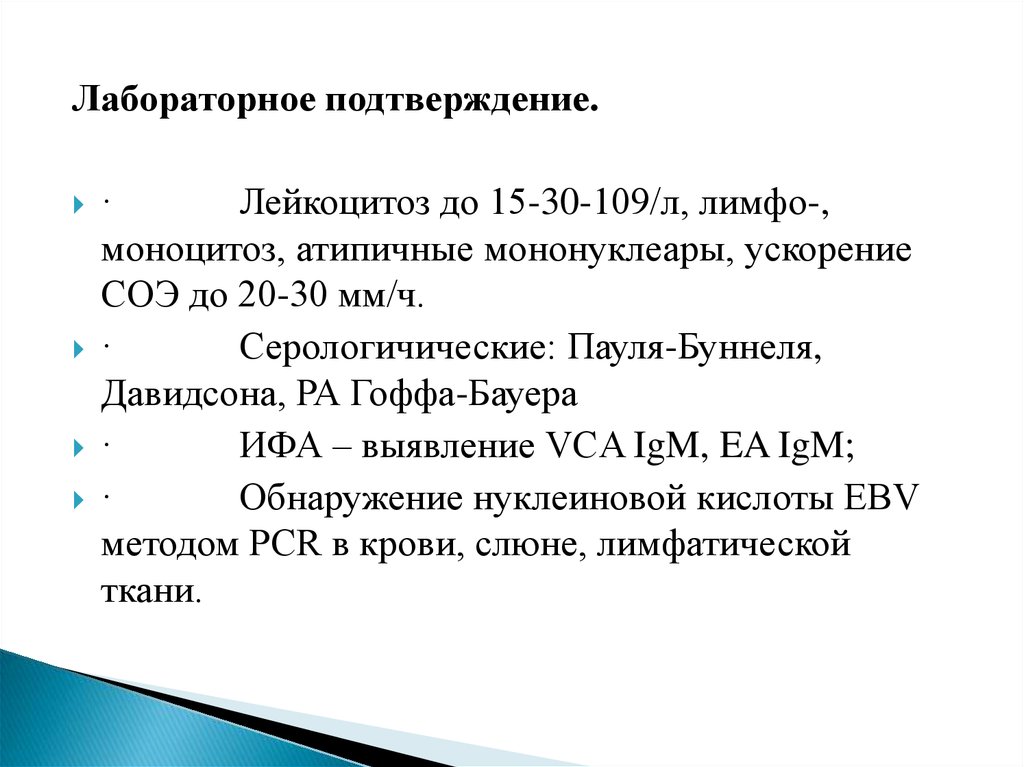 Лабораторное подтверждение.

· Лейкоцитоз до 15-30-109/л, лимфо-, моноцитоз, атипичные мононуклеары, ускорение СОЭ до 20-30 мм/ч.

· Серологичические: Пауля-Буннеля, Давидсона, РА Гоффа-Бауера

· ИФА – выявление VCA IgM, EA IgM;

· Обнаружение нуклеиновой кислоты EBV методом PCR в крови, слюне, лимфатической ткани.